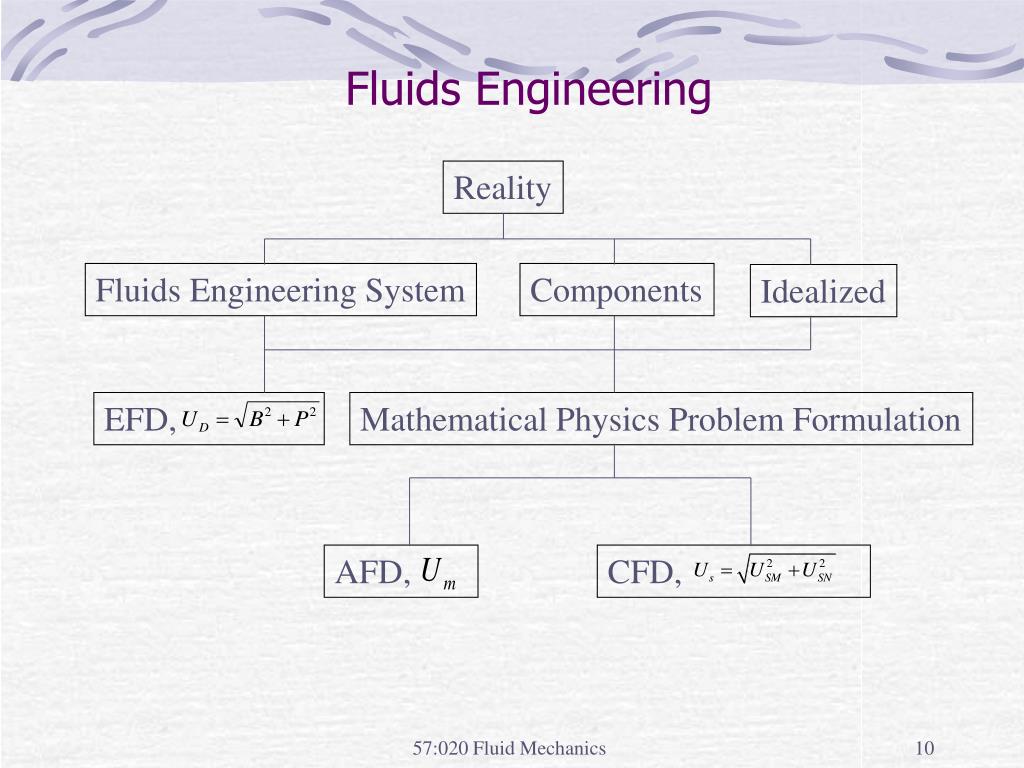 Fluids Engineering

Reality

Fluids Engineering System

Components

Idealized

EFD, $U_D = \sqrt{B^2 + P^2}$

Mathematical Physics Problem Formulation

AFD, $U_m$

CFD, $U_s = \sqrt{U_{SM}^2 + U_{SN}^2}$

57:020 Fluid Mechanics

10